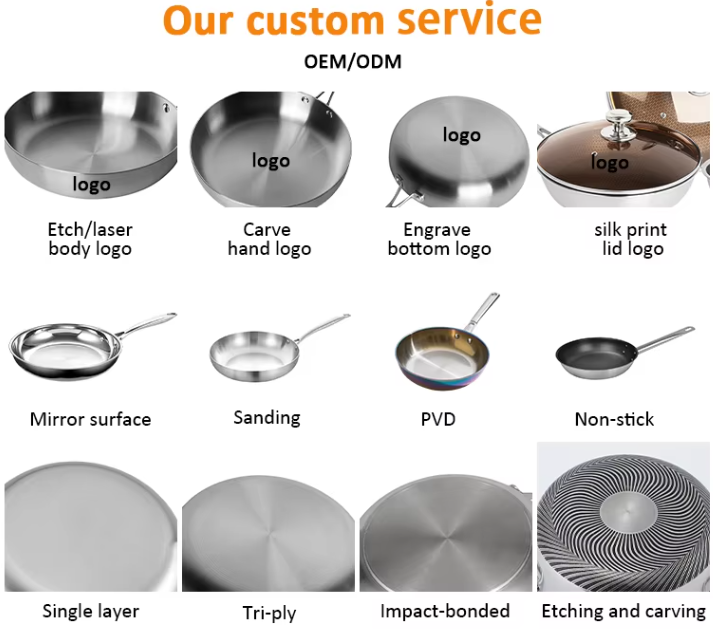 Our custom service

OEM/ODM

logo

logo

logo

logo

Etch/laser body logo

Carve hand logo

Engrave bottom logo

silk print lid logo

Mirror surface

Sanding

PVD

Non-stick

Single layer

Tri-ply

Impact-bonded

Etching and carving